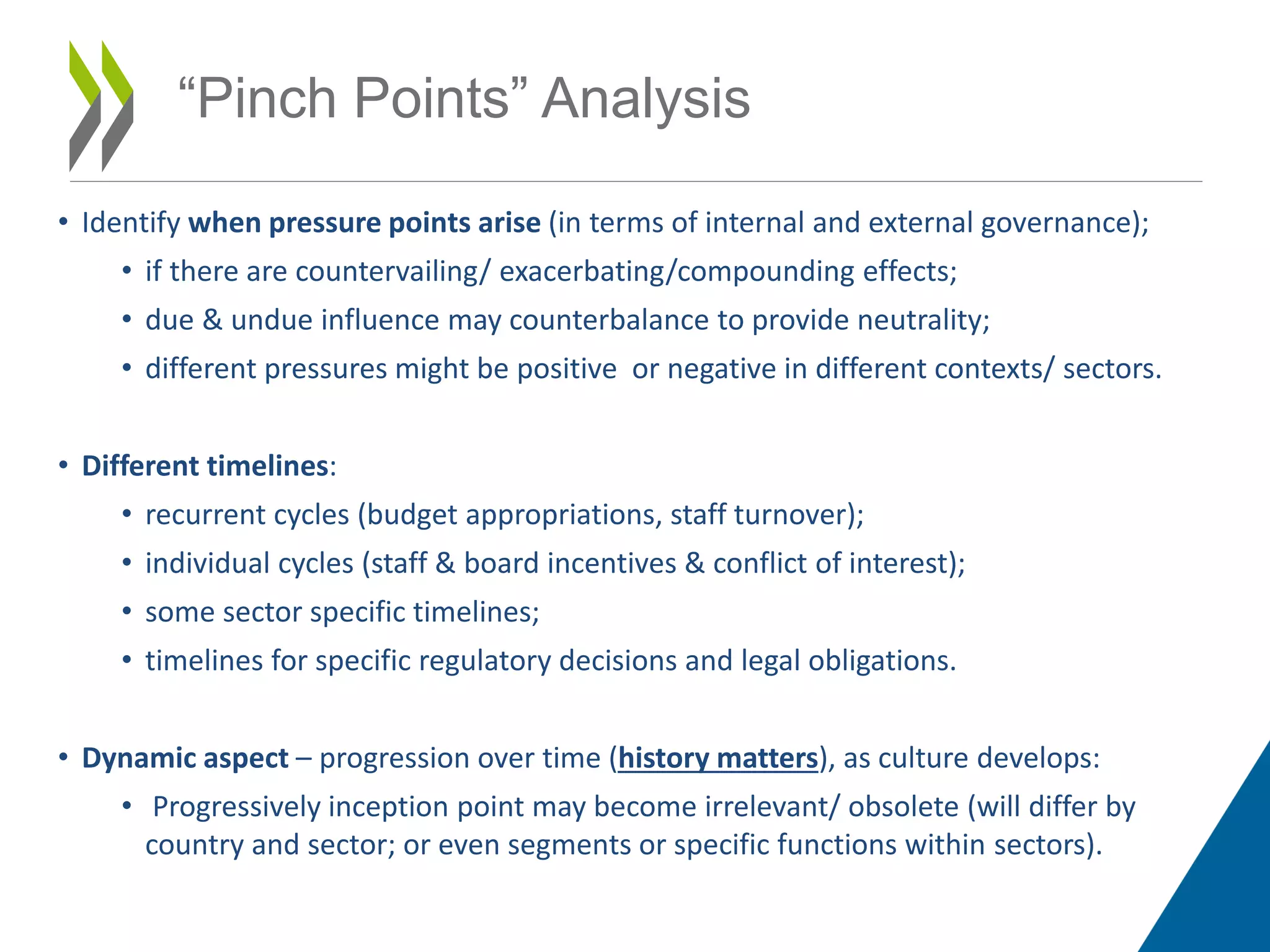 “Pinch Points” Analysis

• Identify when pressure points arise (in terms of internal and external governance);
  • if there are countervailing/ exacerbating/compounding effects;
  • due & undue influence may counterbalance to provide neutrality;
  • different pressures might be positive  or negative in different contexts/ sectors.

• Different timelines:
  • recurrent cycles (budget appropriations, staff turnover);
  • individual cycles (staff & board incentives & conflict of interest);
  • some sector specific timelines;
  • timelines for specific regulatory decisions and legal obligations.

• Dynamic aspect – progression over time (history matters), as culture develops:
  •  Progressively inception point may become irrelevant/ obsolete (will differ by country and sector; or even segments or specific functions within sectors).